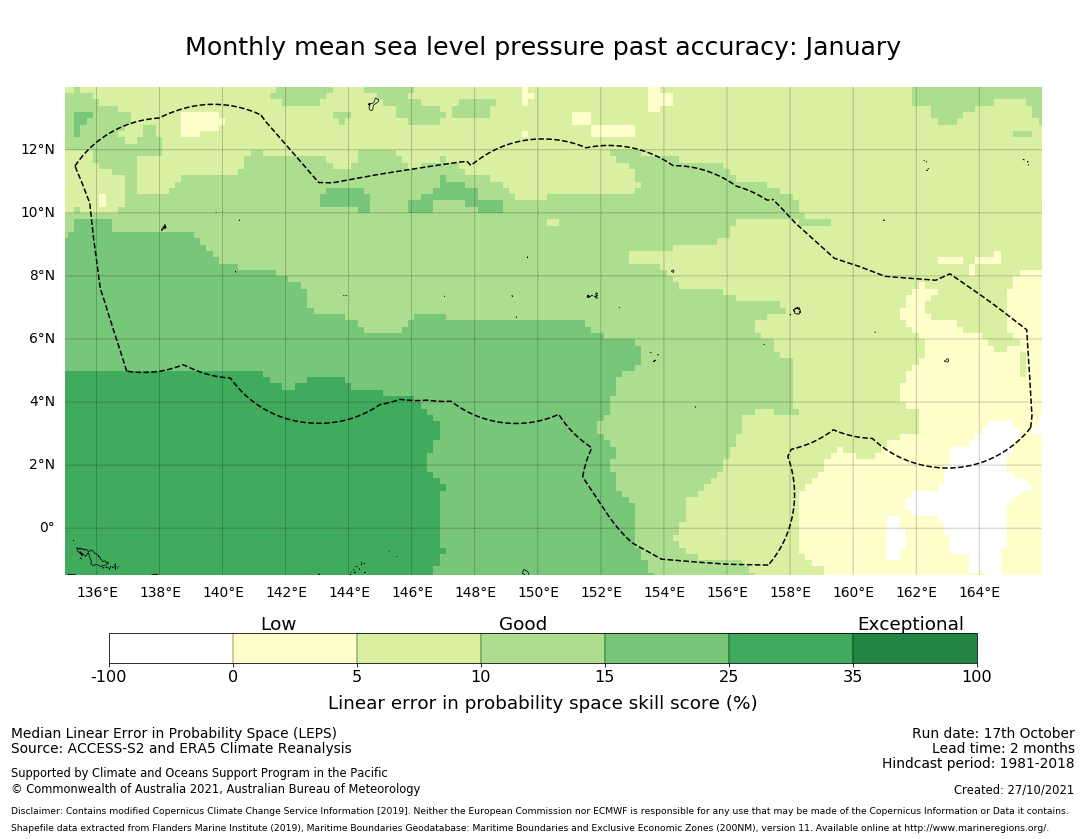 Monthly mean sea level pressure past accuracy: January

12°N
10°N
8°N
6°N
4°N
2°N
0°

136°E 138°E 140°E 142°E 144°E 146°E 148°E 150°E 152°E 154°E 156°E 158°E 160°E 162°E 164°E

Low Good Exceptional

-100 0 5 10 15 25 35 100

Linear error in probability space skill score (%)

Median Linear Error in Probability Space (LEPS)
Source: ACCESS-S2 and ERA5 Climate Reanalysis

Supported by Climate and Oceans Support Program in the Pacific
© Commonwealth of Australia 2021, Australian Bureau of Meteorology

Run date: 17th October
Lead time: 2 months
Hindcast period: 1981-2018

Created: 27/10/2021

Disclaimer: Contains modified Copernicus Climate Change Service Information [2019]. Neither the European Commission nor ECMWF is responsible for any use that may be made of the Copernicus Information or Data it contains.
Shapefile data extracted from Flanders Marine Institute (2019), Maritime Boundaries Geodatabase: Maritime Boundaries and Exclusive Economic Zones (200NM), version 11. Available online at http://www.marineregions.org/.